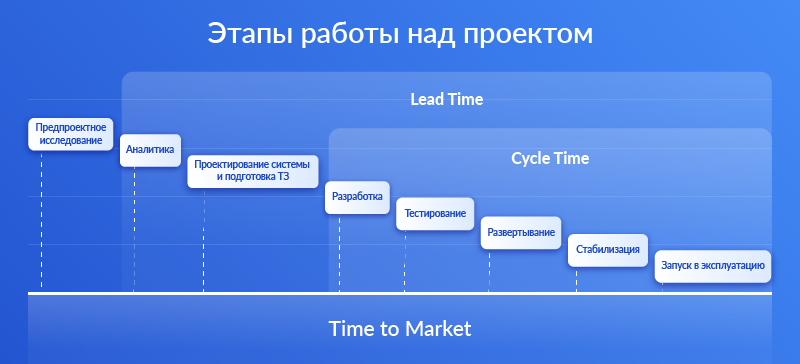 Этапы работы над проектом

Lead Time

Cycle Time

Предпроектное исследование

Аналитика

Проектирование системы и подготовка ТЗ

Разработка

Тестирование

Развертывание

Стабилизация

Запуск в эксплуатацию

Time to Market